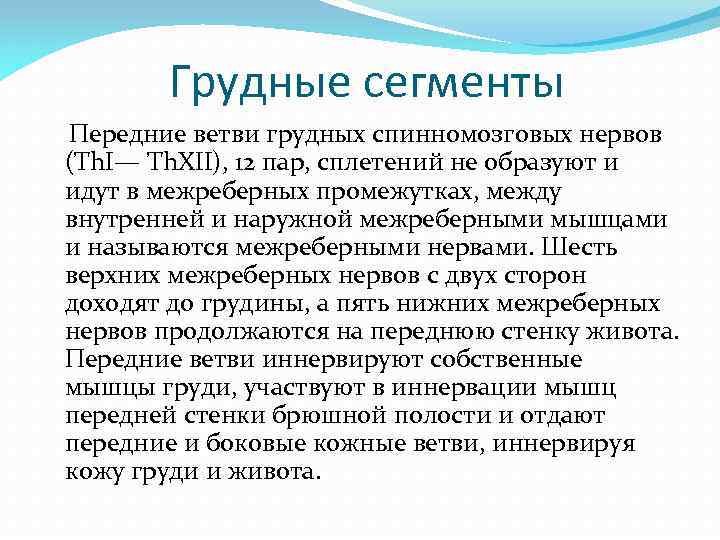 Грудные сегменты

Передние ветви грудных спинномозговых нервов (ThI— ThXII), 12 пар, сплетений не образуют и идут в межреберных промежутках, между внутренней и наружной межреберными мышцами и называются межреберными нервами. Шесть верхних межреберных нервов с двух сторон доходят до грудины, а пять нижних межреберных нервов продолжаются на переднюю стенку живота. Передние ветви иннервируют собственные мышцы груди, участвуют в иннервации мышц передней стенки брюшной полости и отдают передние и боковые кожные ветви, иннервируя кожу груди и живота.